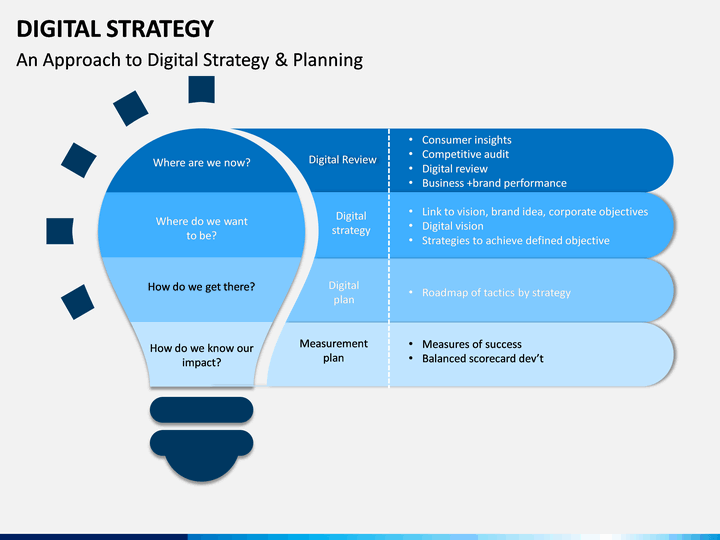 DIGITAL STRATEGY
An Approach to Digital Strategy & Planning

Where are we now?
Digital Review
• Consumer insights
• Competitive audit
• Digital review
• Business +brand performance

Where do we want to be?
Digital strategy
• Link to vision, brand idea, corporate objectives
• Digital vision
• Strategies to achieve defined objective

How do we get there?
Digital plan
• Roadmap of tactics by strategy

How do we know our impact?
Measurement plan
• Measures of success
• Balanced scorecard dev't